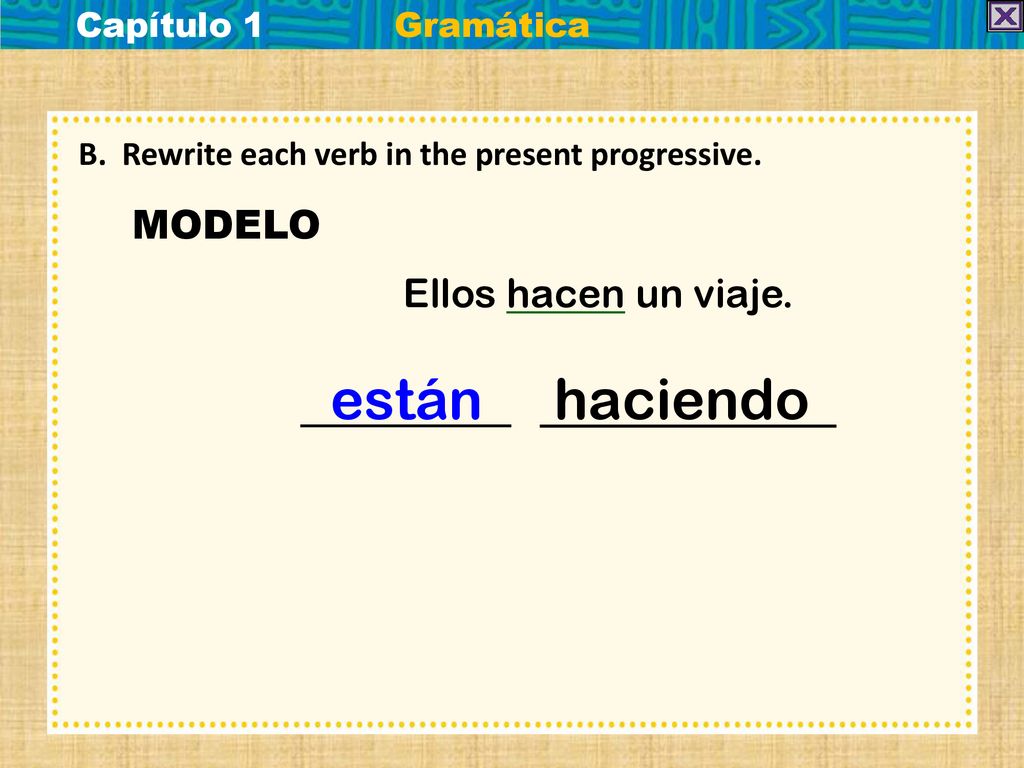 Capítulo 1 Gramática

B. Rewrite each verb in the present progressive.

MODELO

Ellos hacen un viaje.

están haciendo